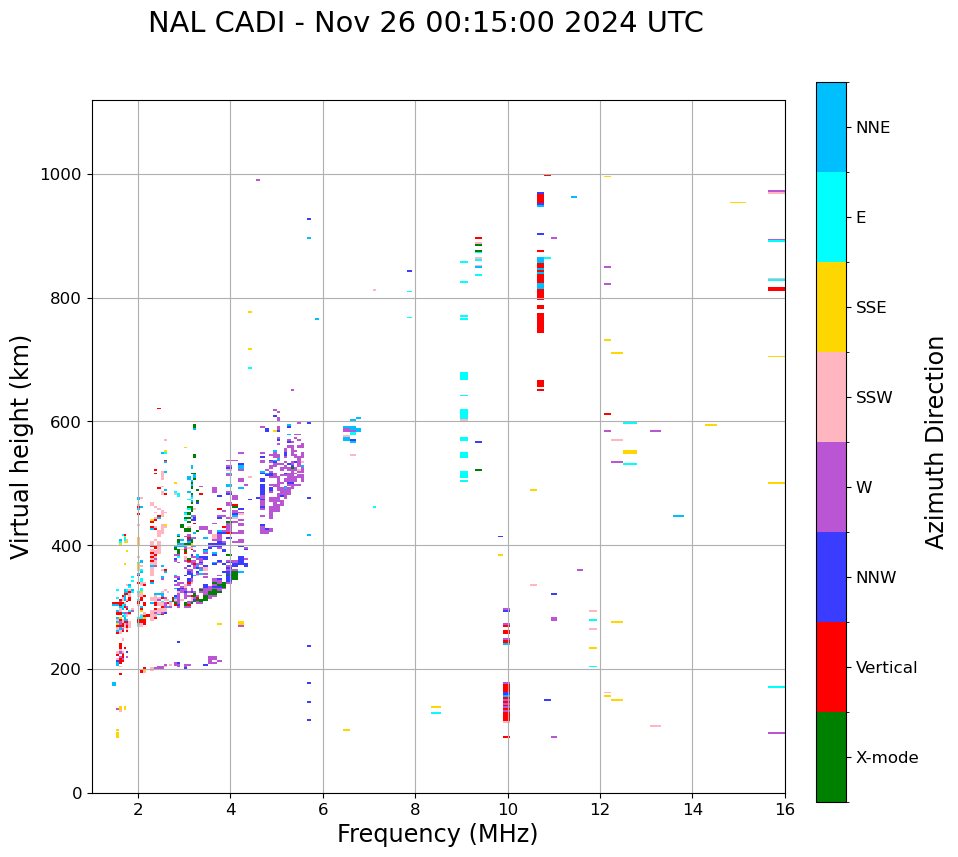 NAL CADI - Nov 26 00:15:00 2024 UTC

Virtual height (km)

1000
800
600
400
200
0

2
4
6
8
10
12
14
16

Frequency (MHz)

NNE
E
SSE
SSW
W
NNW
Vertical
X-mode

Azimuth Direction